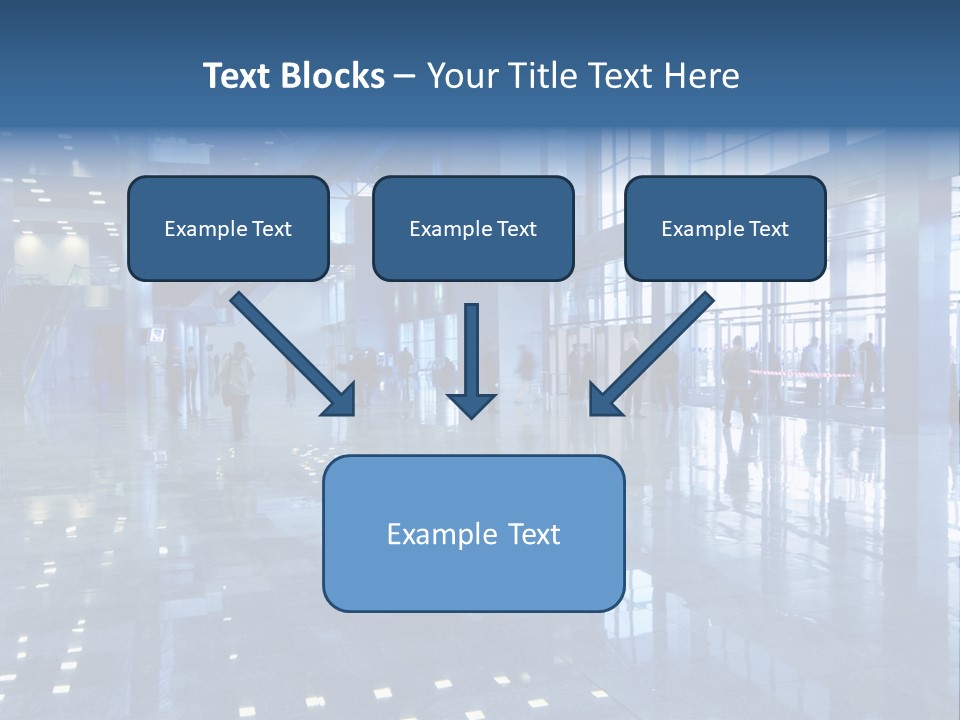 Text Blocks – Your Title Text Here

Example Text

Example Text

Example Text

Example Text